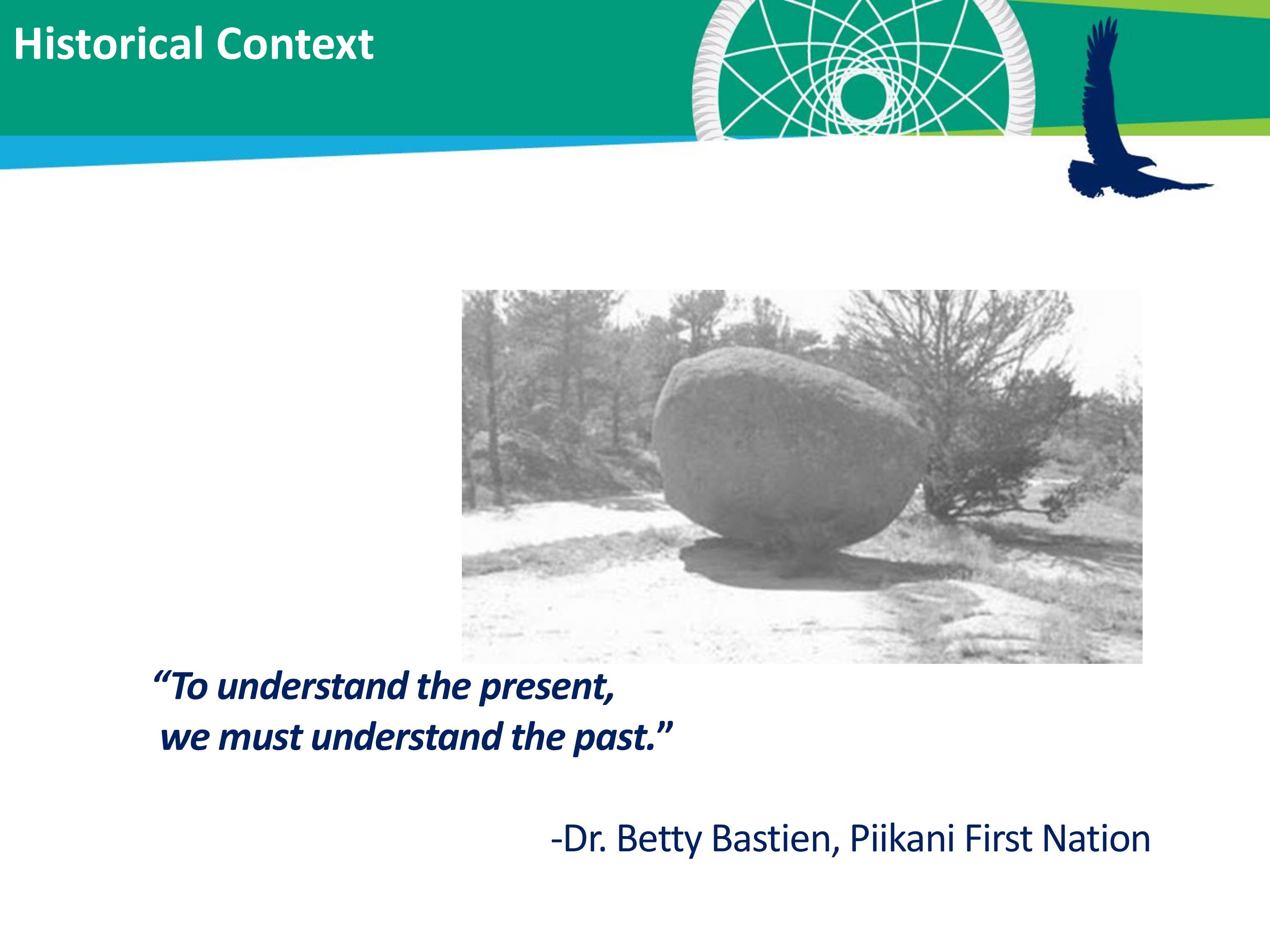 Historical Context

“To understand the present, we must understand the past.”

-Dr. Betty Bastien, Piikani First Nation